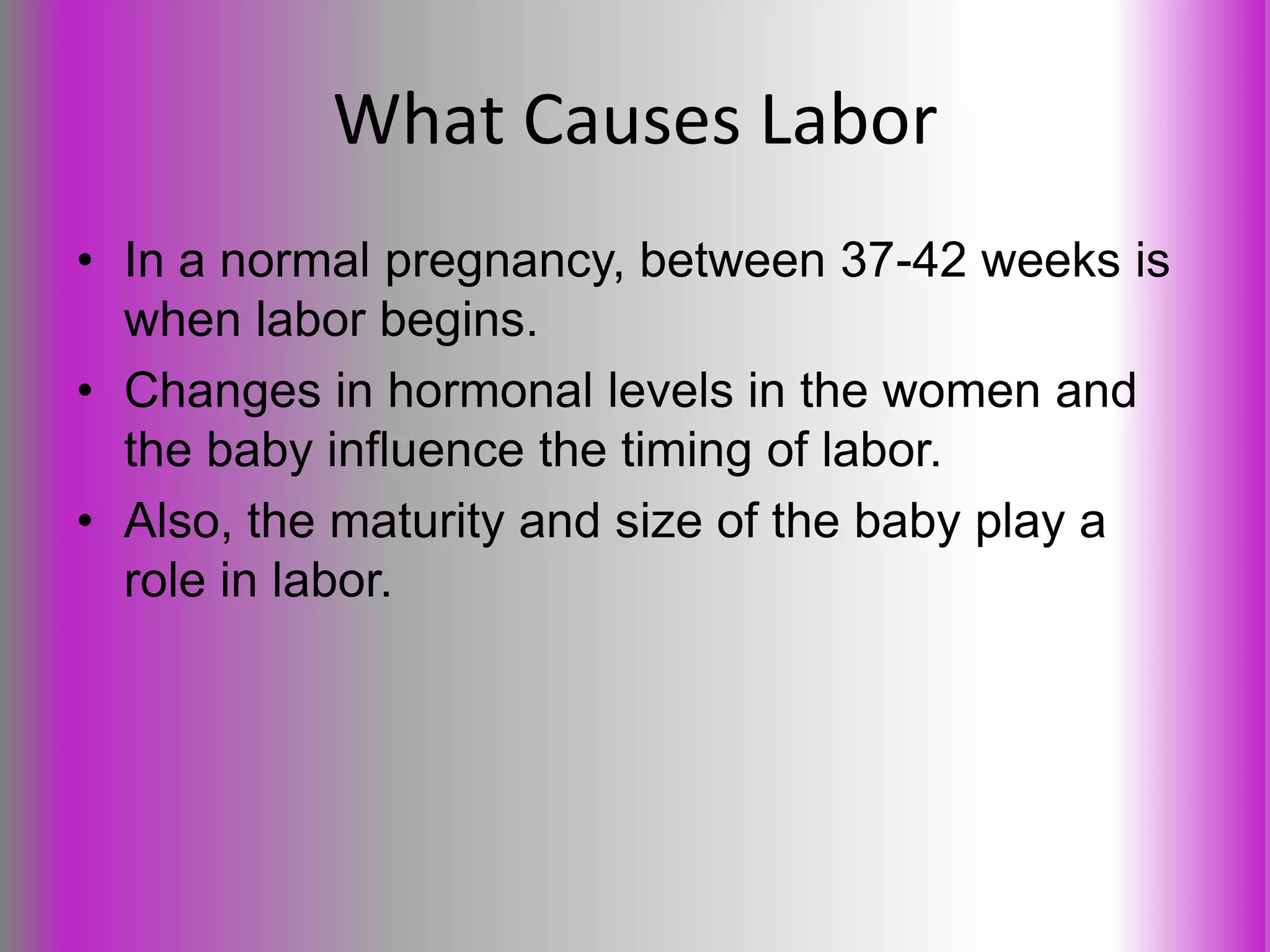 What Causes Labor

• In a normal pregnancy, between 37-42 weeks is when labor begins.
• Changes in hormonal levels in the women and the baby influence the timing of labor.
• Also, the maturity and size of the baby play a role in labor.